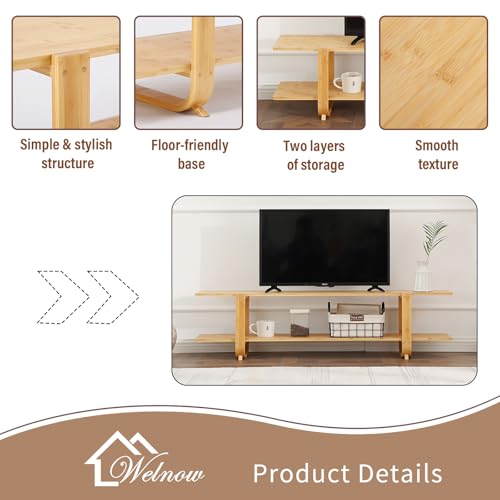 Simple & stylish structure

Floor-friendly base

Two layers of storage

Smooth texture

Welnow

Product Details